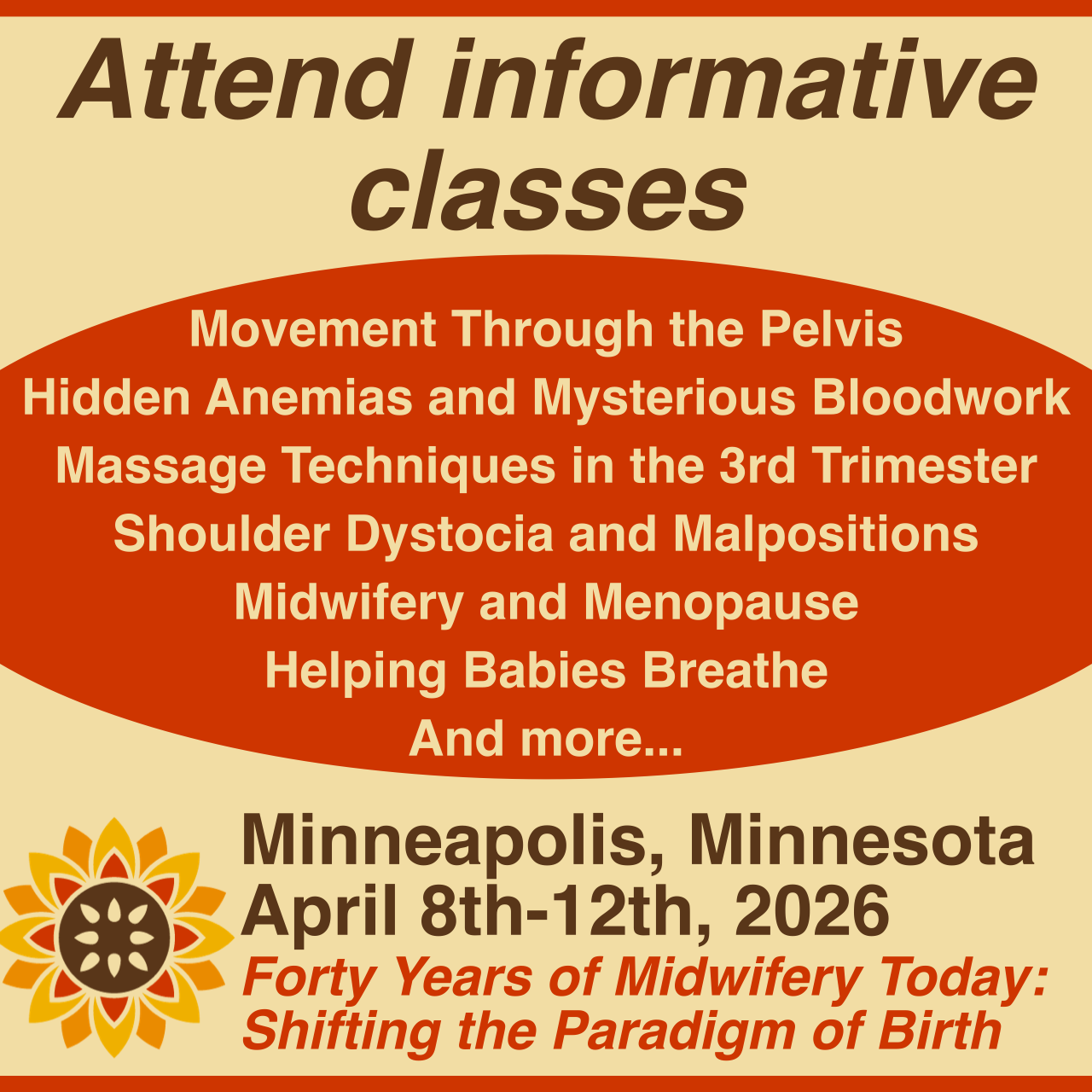 Attend informative classes

Movement Through the Pelvis
Hidden Anemias and Mysterious Bloodwork
Massage Techniques in the 3rd Trimester
Shoulder Dystocia and Malpositions
Midwifery and Menopause
Helping Babies Breathe
And more...

Minneapolis, Minnesota
April 8th-12th, 2026
Forty Years of Midwifery Today: Shifting the Paradigm of Birth